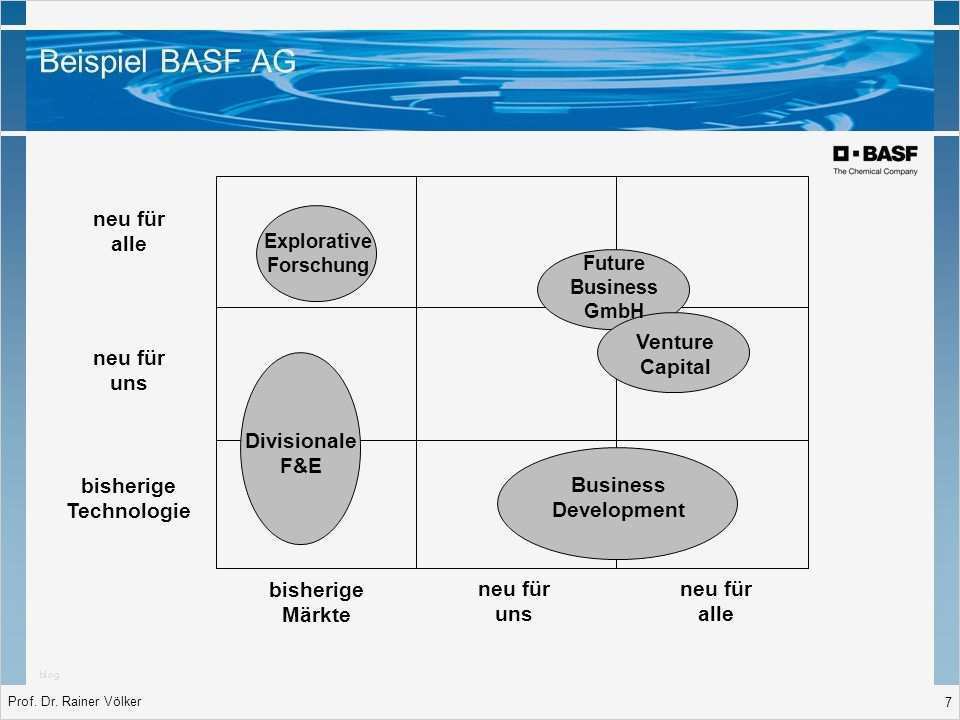 Beispiel BASF AG

BASF
The Chemical Company

neu für alle

neu für uns

bisherige Technologie

Explorative Forschung

Future Business GmbH

Venture Capital

Divisionale F&E

Business Development

bisherige Märkte

neu für uns

neu für alle

Prof. Dr. Rainer Völker

7